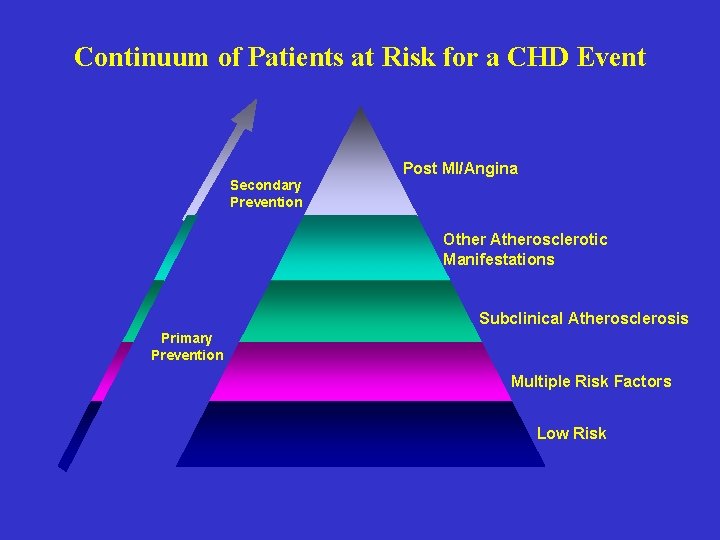 Continuum of Patients at Risk for a CHD Event

Secondary Prevention

Primary Prevention

Post MI/Angina

Other Atherosclerotic Manifestations

Subclinical Atherosclerosis

Multiple Risk Factors

Low Risk